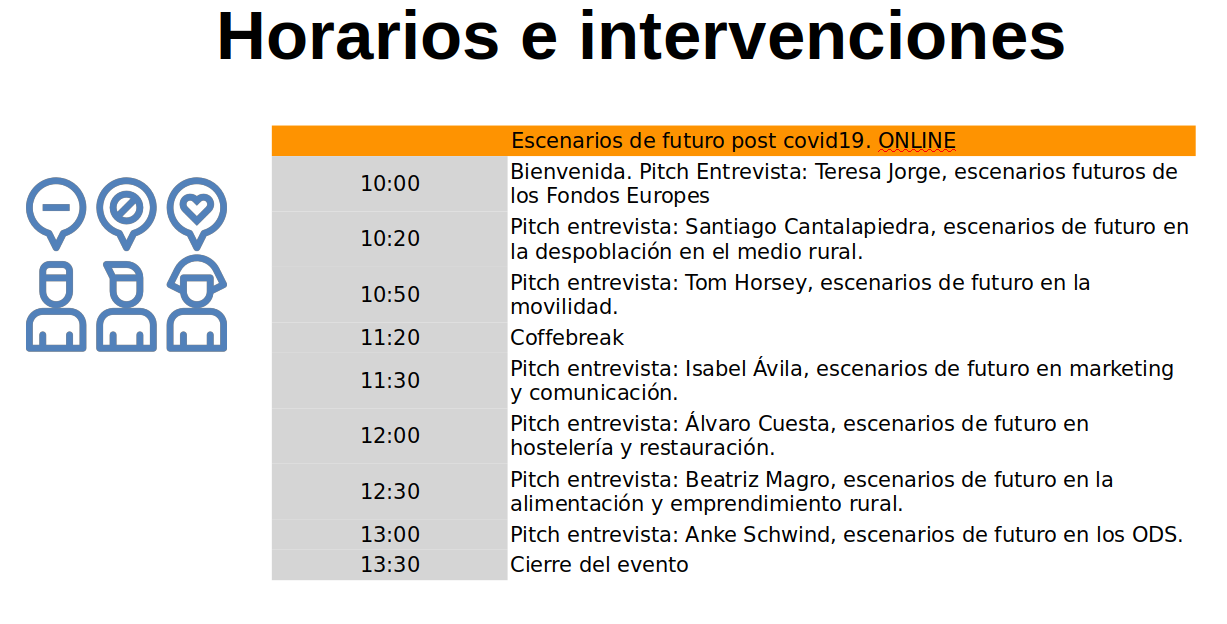 Horarios e intervenciones

| | Escenarios de futuro post covid19. ONLINE |
|---|---|
| 10:00 | Bienvenida. Pitch Entrevista: Teresa Jorge, escenarios futuros de los Fondos Europes |
| 10:20 | Pitch entrevista: Santiago Cantalapiedra, escenarios de futuro en la despoblación en el medio rural. |
| 10:50 | Pitch entrevista: Tom Horsey, escenarios de futuro en la movilidad. |
| 11:20 | Coffebreak |
| 11:30 | Pitch entrevista: Isabel Ávila, escenarios de futuro en marketing y comunicación. |
| 12:00 | Pitch entrevista: Álvaro Cuesta, escenarios de futuro en hostelería y restauración. |
| 12:30 | Pitch entrevista: Beatriz Magro, escenarios de futuro en la alimentación y emprendimiento rural. |
| 13:00 | Pitch entrevista: Anke Schwind, escenarios de futuro en los ODS. |
| 13:30 | Cierre del evento |